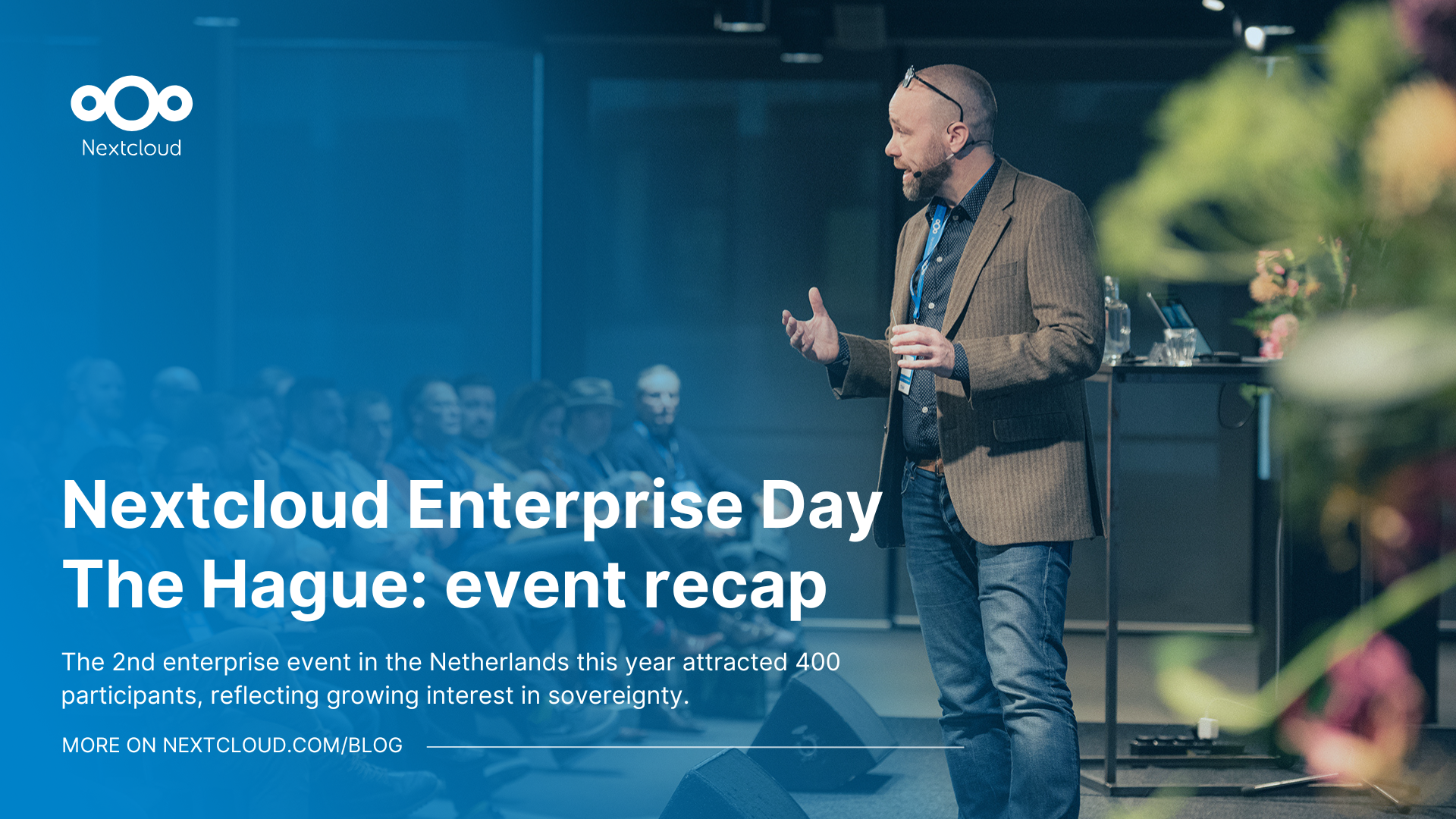 Nextcloud

Nextcloud Enterprise Day The Hague: event recap

The 2nd enterprise event in the Netherlands this year attracted 400 participants, reflecting growing interest in sovereignty.

MORE ON NEXTCLOUD.COM/BLOG